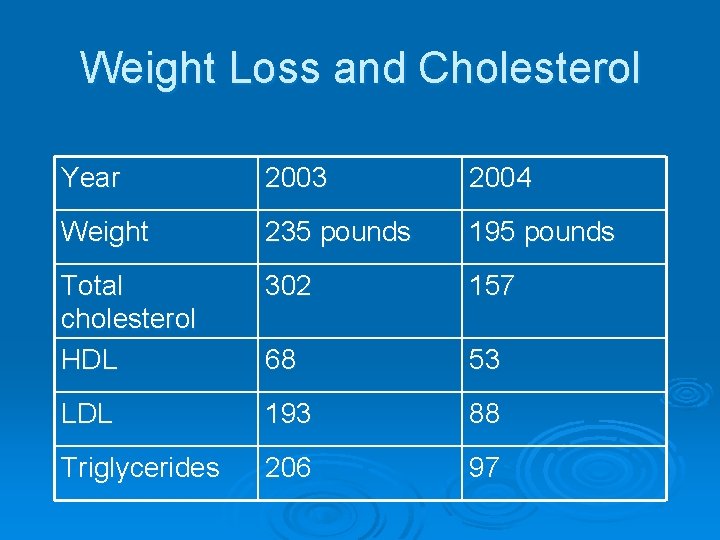 Weight Loss and Cholesterol

| Year | 2003 | 2004 |
|---|---|---|
| Weight | 235 pounds | 195 pounds |
| Total cholesterol | 302 | 157 |
| HDL | 68 | 53 |
| LDL | 193 | 88 |
| Triglycerides | 206 | 97 |